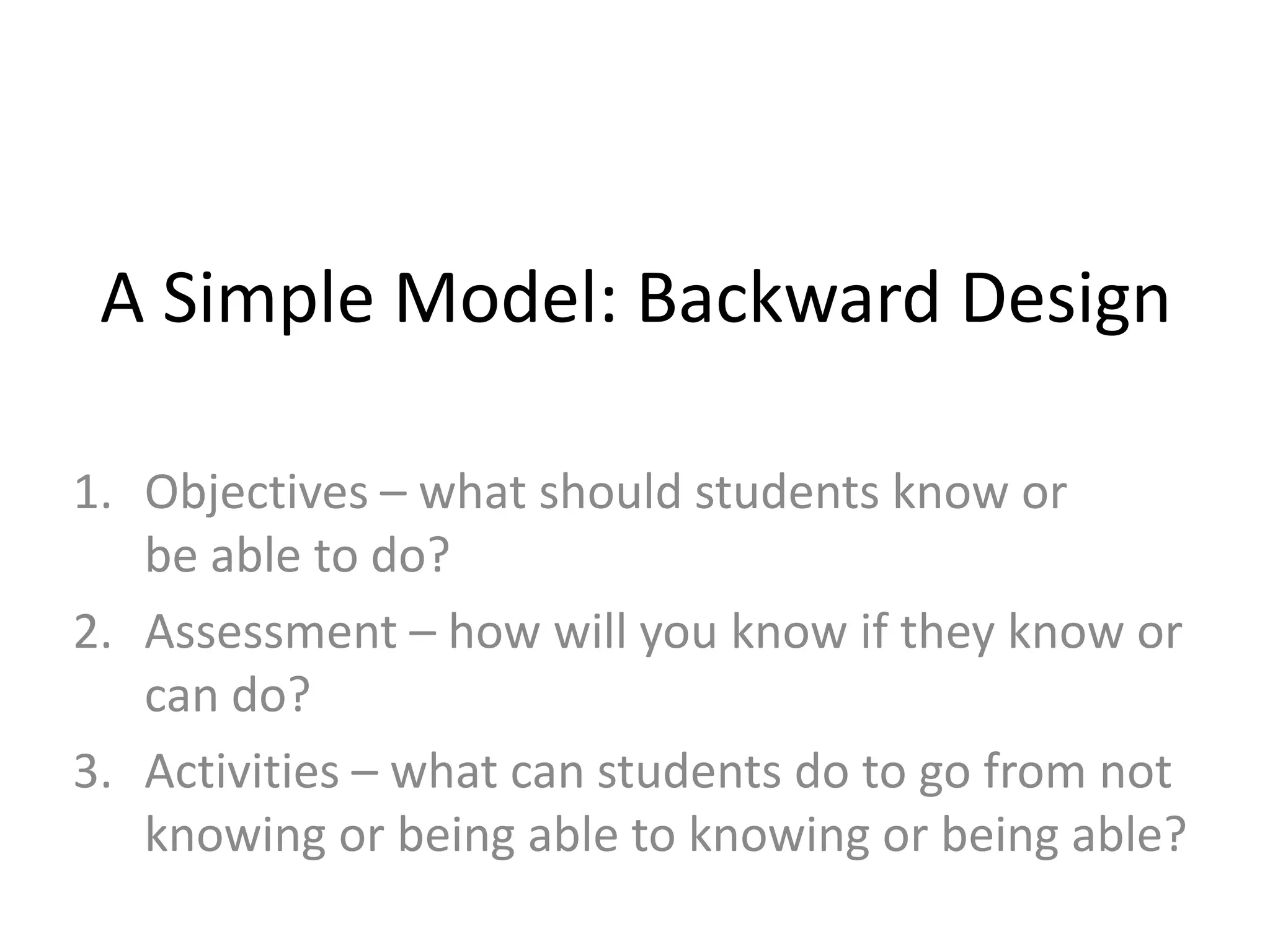 A Simple Model: Backward Design

1. Objectives – what should students know or be able to do?
2. Assessment – how will you know if they know or can do?
3. Activities – what can students do to go from not knowing or being able to knowing or being able?